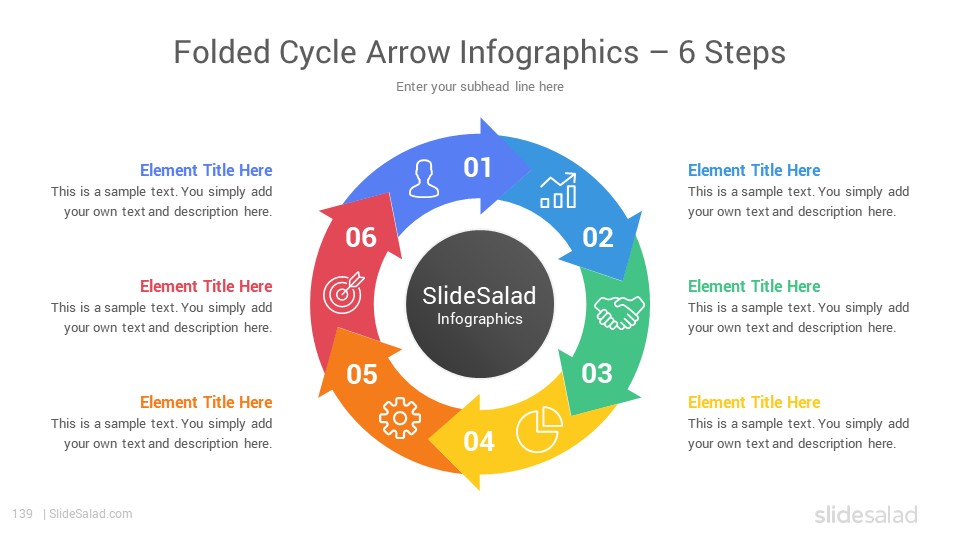 Folded Cycle Arrow Infographics – 6 Steps

Enter your subhead line here

Element Title Here
This is a sample text. You simply add your own text and description here.

Element Title Here
This is a sample text. You simply add your own text and description here.

Element Title Here
This is a sample text. You simply add your own text and description here.

01

02

03

04

05

06

SlideSalad
Infographics

Element Title Here
This is a sample text. You simply add your own text and description here.

Element Title Here
This is a sample text. You simply add your own text and description here.

Element Title Here
This is a sample text. You simply add your own text and description here.

139 | SlideSalad.com

slidesalad